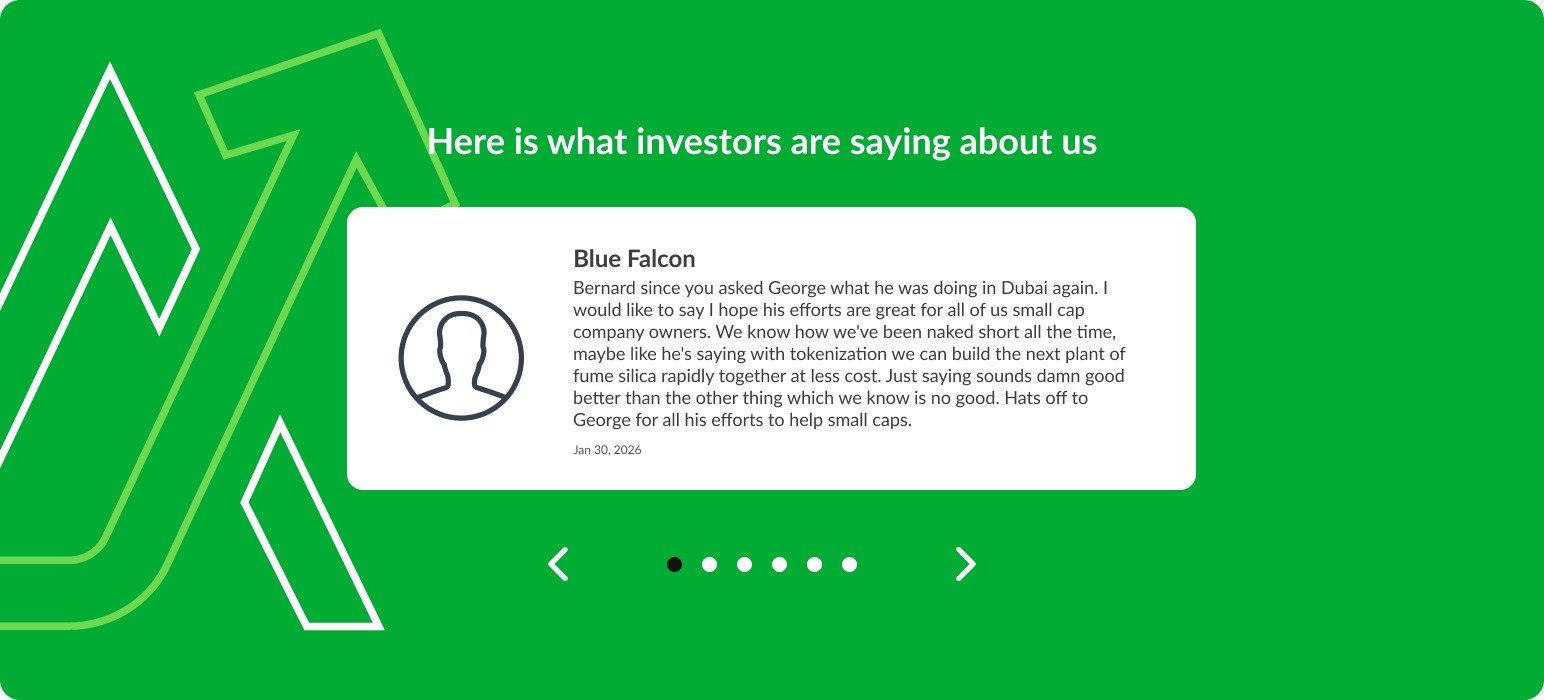 Here is what investors are saying about us

Blue Falcon

Bernard since you asked George what he was doing in Dubai again. I would like to say I hope his efforts are great for all of us small cap company owners. We know how we've been naked short all the time, maybe like he's saying with tokenization we can build the next plant of fume silica rapidly together at less cost. Just saying sounds damn good better than the other thing which we know is no good. Hats off to George for all his efforts to help small caps.

Jan 30, 2026